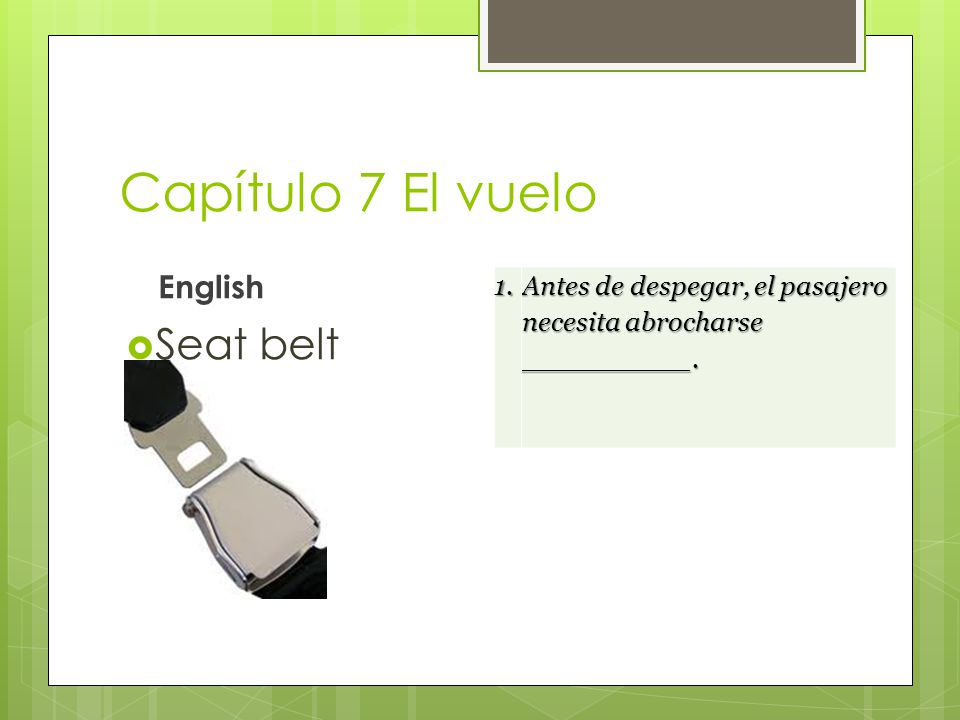 Capítulo 7 El vuelo

English

Seat belt

1. Antes de despegar, el pasajero necesita abrocharse __________.